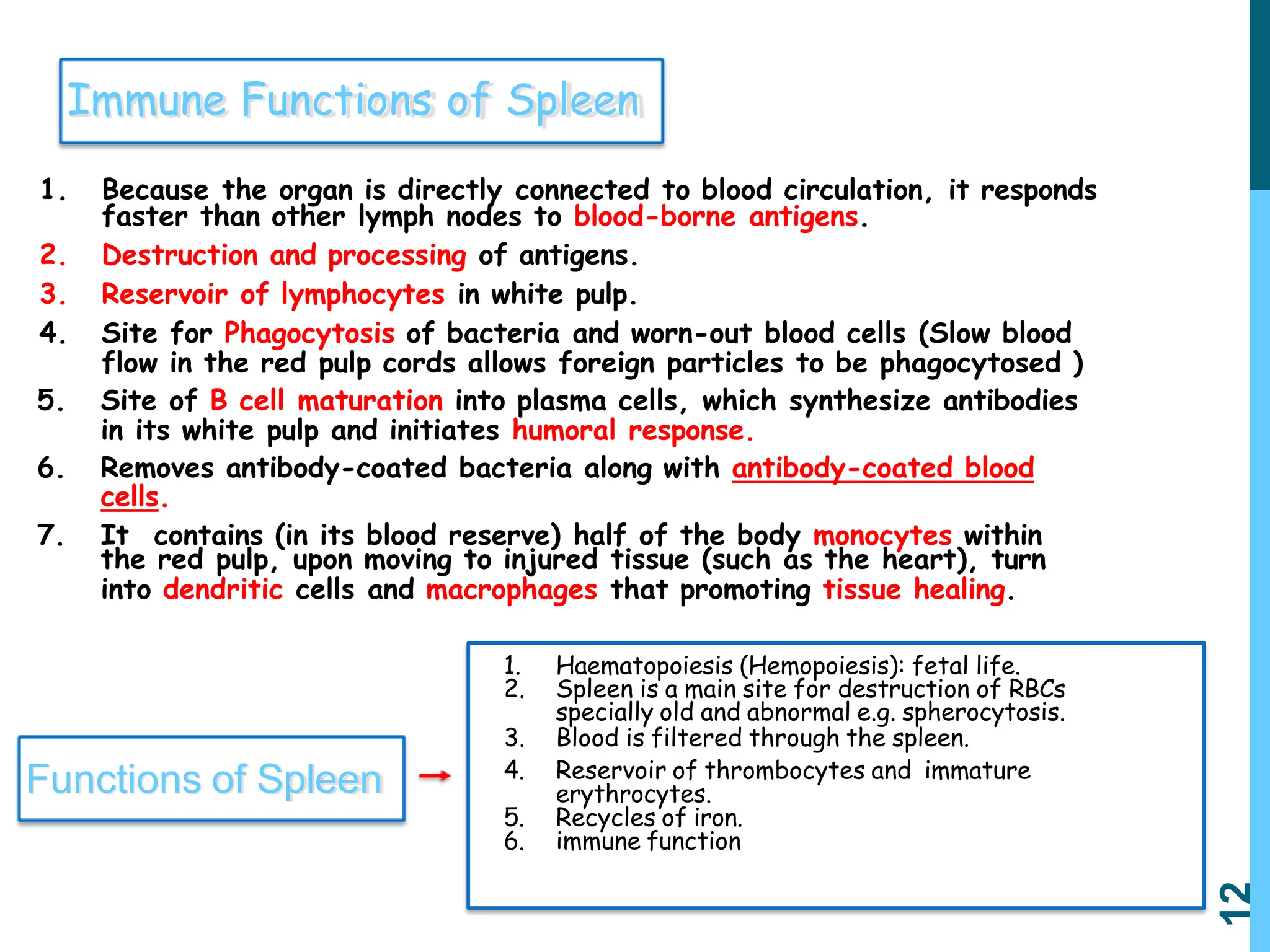 Immune Functions of Spleen

1. Because the organ is directly connected to blood circulation, it responds faster than other lymph nodes to blood-borne antigens.
2. Destruction and processing of antigens.
3. Reservoir of lymphocytes in white pulp.
4. Site for Phagocytosis of bacteria and worn-out blood cells (Slow blood flow in the red pulp cords allows foreign particles to be phagocytosed )
5. Site of B cell maturation into plasma cells, which synthesize antibodies in its white pulp and initiates humoral response.
6. Removes antibody-coated bacteria along with antibody-coated blood cells.
7. It contains (in its blood reserve) half of the body monocytes within the red pulp, upon moving to injured tissue (such as the heart), turn into dendritic cells and macrophages that promoting tissue healing.

Functions of Spleen

1. Haematopoiesis (Hemopoiesis): fetal life.
2. Spleen is a main site for destruction of RBCs specially old and abnormal e.g. spherocytosis.
3. Blood is filtered through the spleen.
4. Reservoir of thrombocytes and immature erythrocytes.
5. Recycles of iron.
6. immune function

12